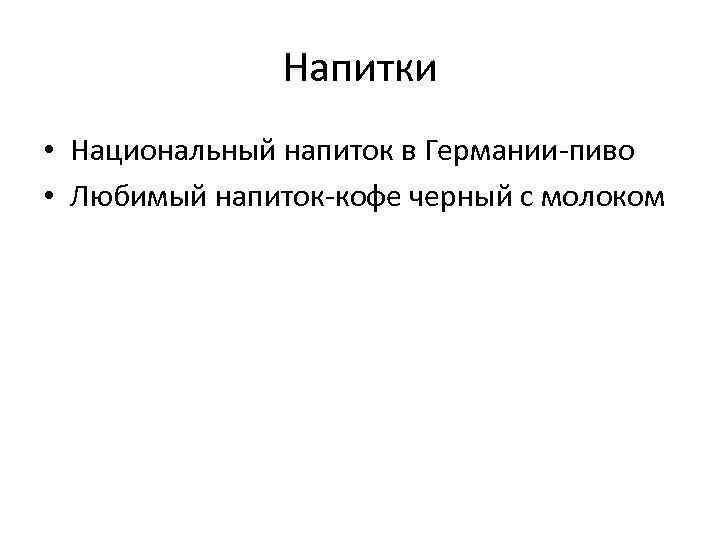 Напитки

• Национальный напиток в Германии-пиво
• Любимый напиток-кофе черный с молоком